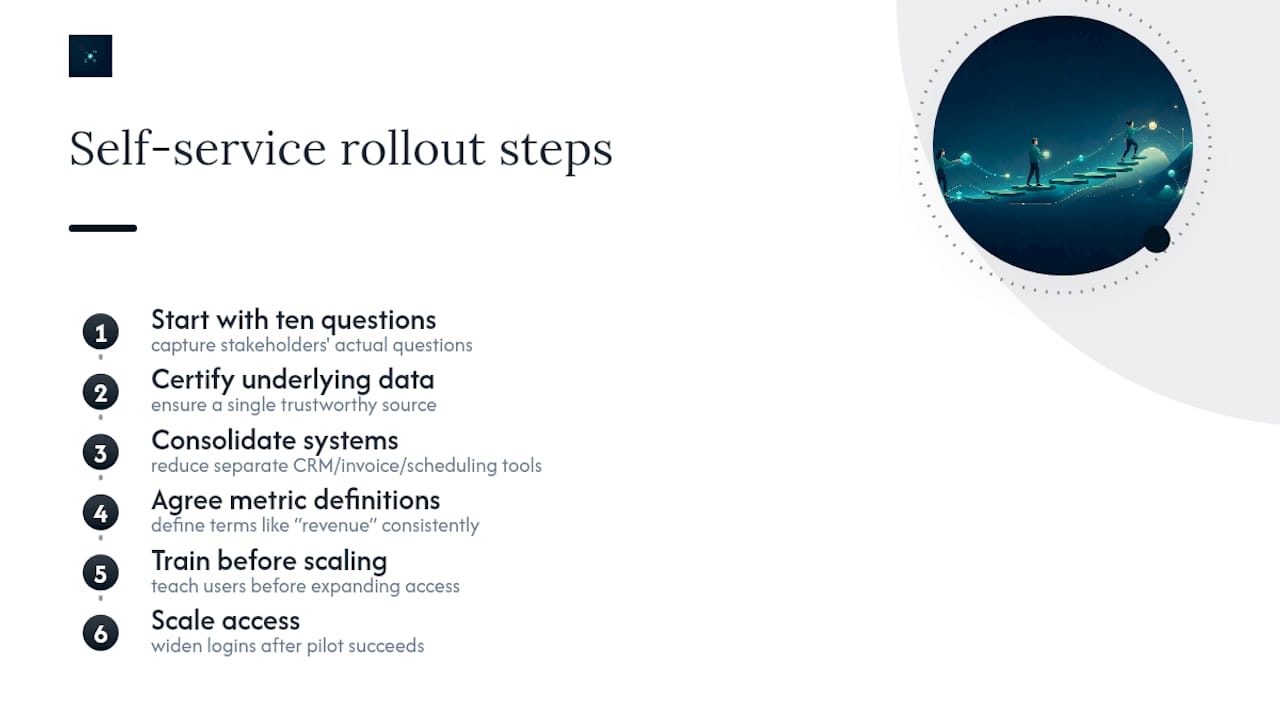 Self-service rollout steps

1 Start with ten questions
capture stakeholders' actual questions

2 Certify underlying data
ensure a single trustworthy source

3 Consolidate systems
reduce separate CRM/invoice/scheduling tools

4 Agree metric definitions
define terms like "revenue" consistently

5 Train before scaling
teach users before expanding access

6 Scale access
widen logins after pilot succeeds